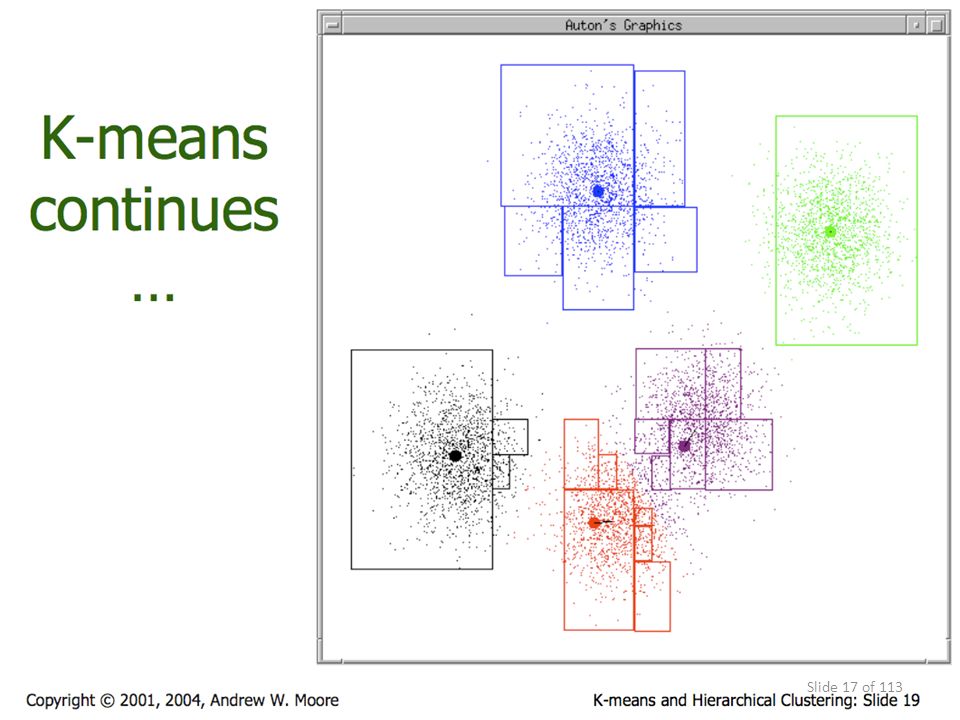 K-means continues …

Auton's Graphics

Slide 17 of 113

Copyright © 2001, 2004, Andrew W. Moore

K-means and Hierarchical Clustering: Slide 19